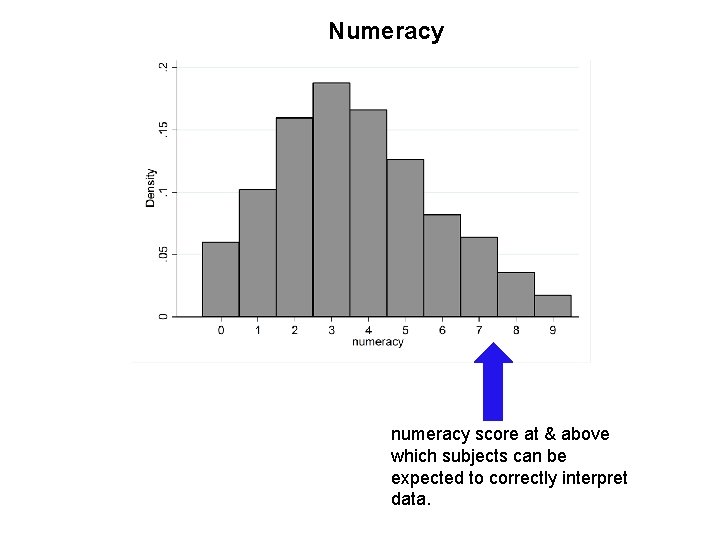 Numeracy

Density

.2
.15
.1
.05
0

0 1 2 3 4 5 6 7 8 9
numeracy

numeracy score at & above which subjects can be expected to correctly interpret data.